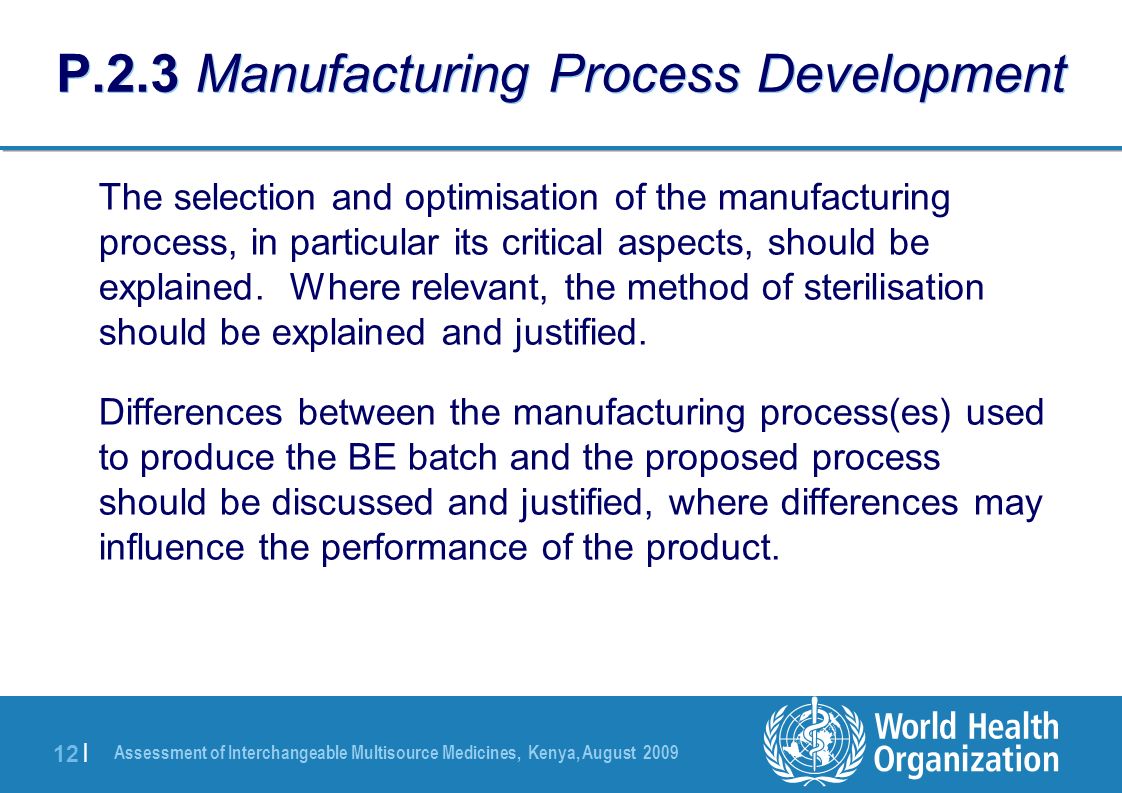 P.2.3 Manufacturing Process Development

The selection and optimisation of the manufacturing process, in particular its critical aspects, should be explained. Where relevant, the method of sterilisation should be explained and justified.

Differences between the manufacturing process(es) used to produce the BE batch and the proposed process should be discussed and justified, where differences may influence the performance of the product.

12 | Assessment of Interchangeable Multisource Medicines, Kenya, August 2009

World Health Organization